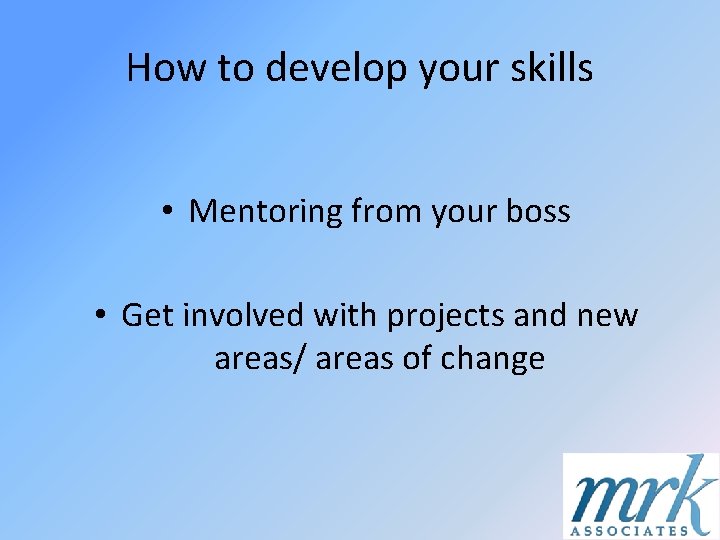 How to develop your skills

• Mentoring from your boss

• Get involved with projects and new areas/ areas of change

mrk
ASSOCIATES